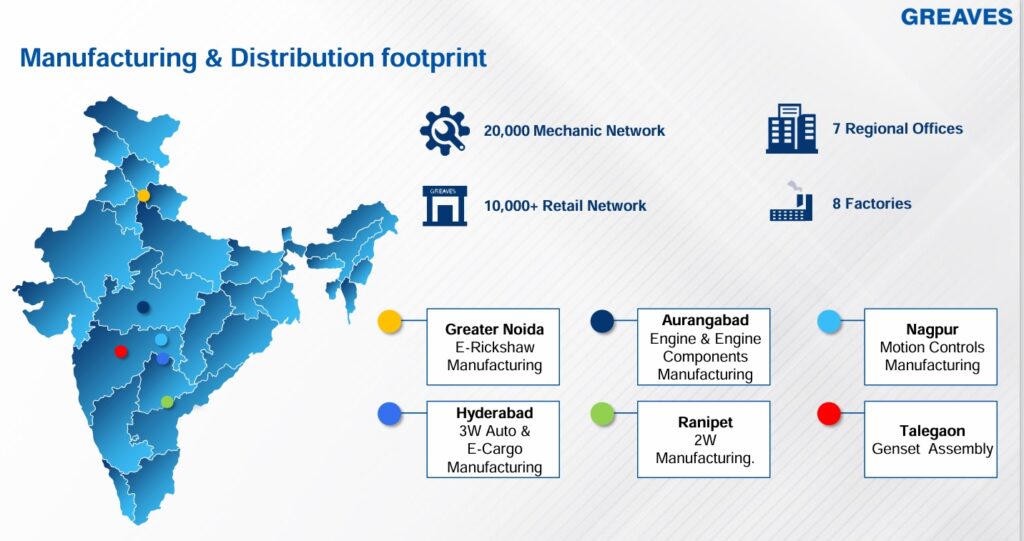 GREAVES

Manufacturing & Distribution footprint

20,000 Mechanic Network

7 Regional Offices

GREAVES

10,000+ Retail Network

8 Factories

Greater Noida
E-Rickshaw
Manufacturing

Aurangabad
Engine & Engine
Components
Manufacturing

Nagpur
Motion Controls
Manufacturing

Hyderabad
3W Auto &
E-Cargo
Manufacturing

Ranipet
2W
Manufacturing.

Talegaon
Genset Assembly